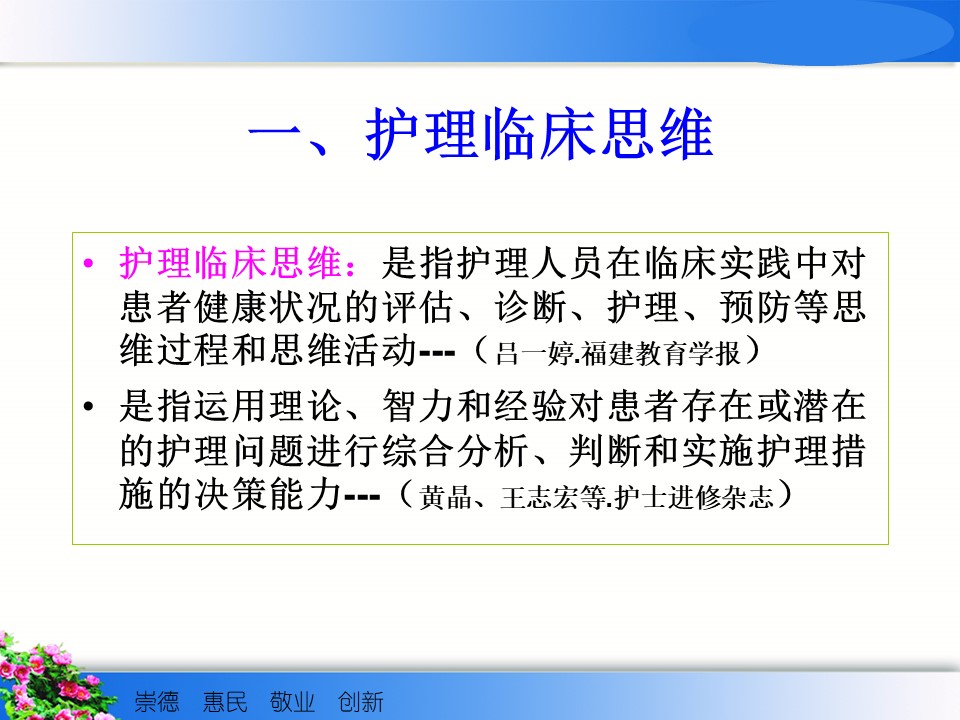 一、护理临床思维

• 护理临床思维：是指护理人员在临床实践中对患者健康状况的评估、诊断、护理、预防等思维过程和思维活动---（吕一婷.福建教育学报）

• 是指运用理论、智力和经验对患者存在或潜在的护理问题进行综合分析、判断和实施护理措施的决策能力---（黄晶、王志宏等.护士进修杂志）

崇德 惠民 敬业 创新